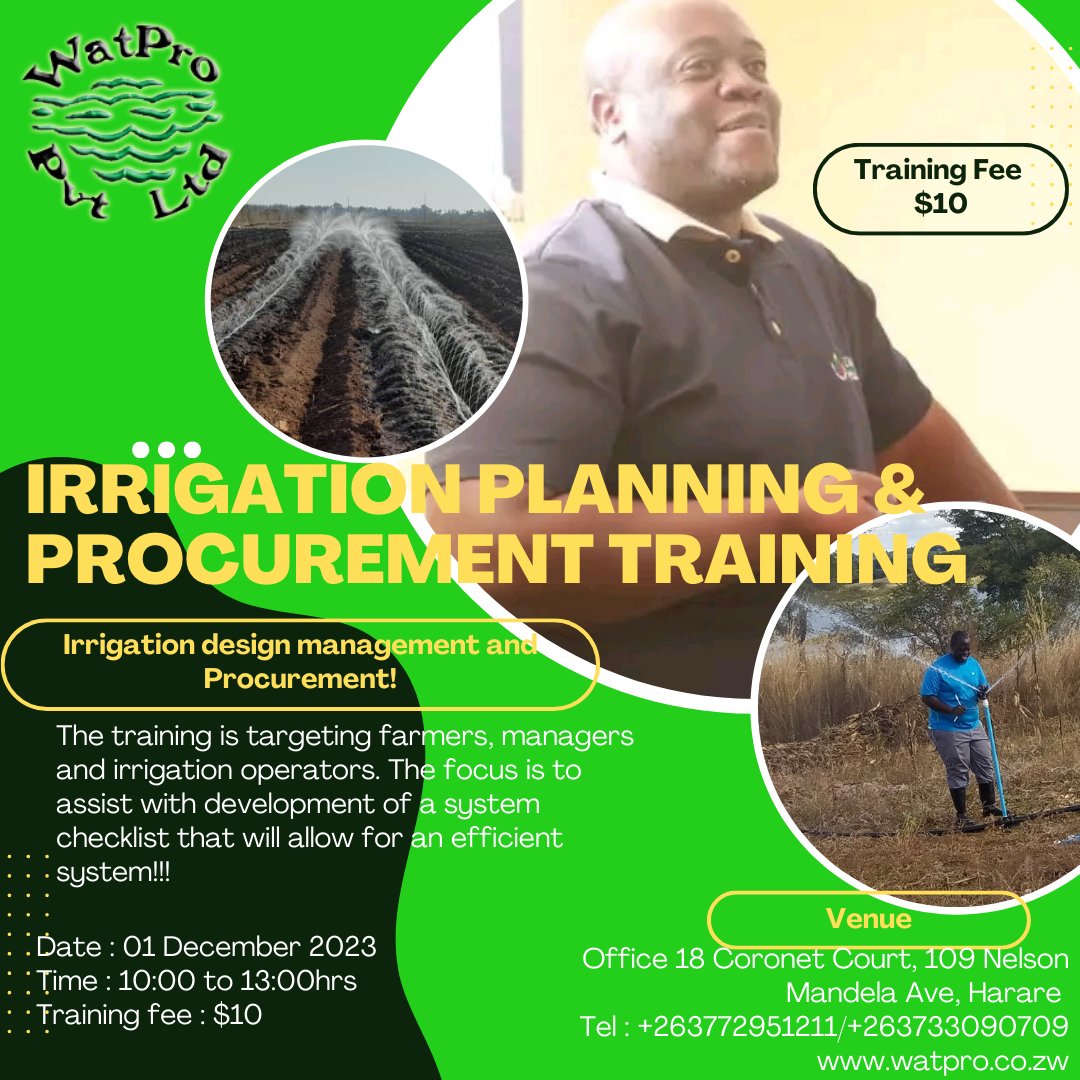 WatPro Pvt Ltd

Training Fee
$10

IRRIGATION PLANNING & PROCUREMENT TRAINING

Irrigation design management and Procurement!

The training is targeting farmers, managers and irrigation operators. The focus is to assist with development of a system checklist that will allow for an efficient system!!!

Date : 01 December 2023
Time : 10:00 to 13:00hrs
Training fee : $10

Venue
Office 18 Coronet Court, 109 Nelson Mandela Ave, Harare
Tel : +263772951211/+263733090709
www.watpro.co.zw